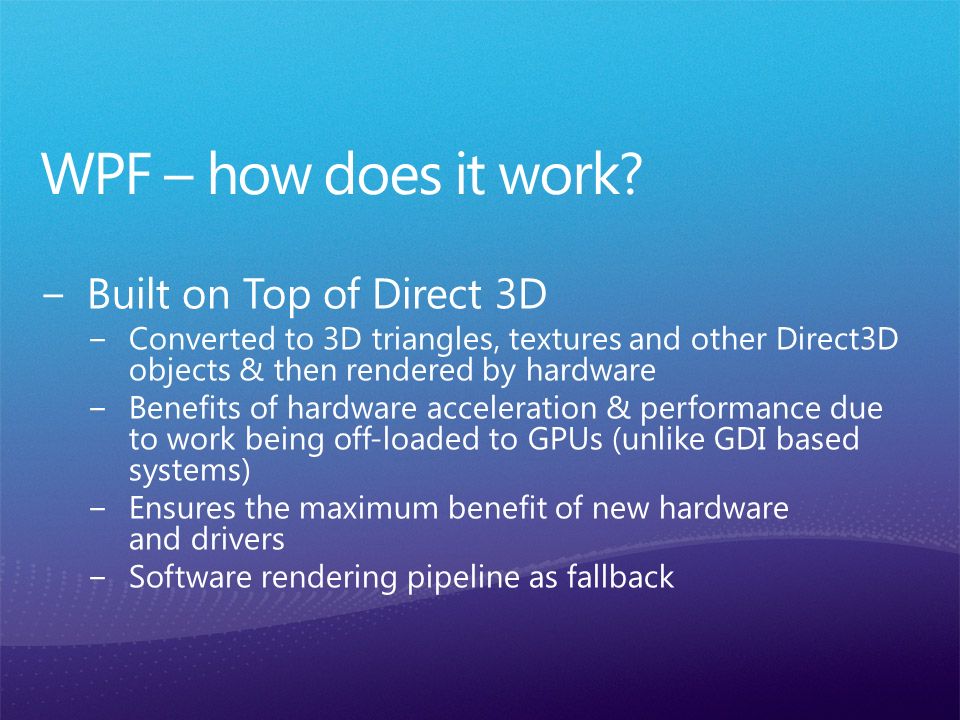 WPF – how does it work?

– Built on Top of Direct 3D
  – Converted to 3D triangles, textures and other Direct3D objects & then rendered by hardware
  – Benefits of hardware acceleration & performance due to work being off-loaded to GPUs (unlike GDI based systems)
  – Ensures the maximum benefit of new hardware and drivers
  – Software rendering pipeline as fallback